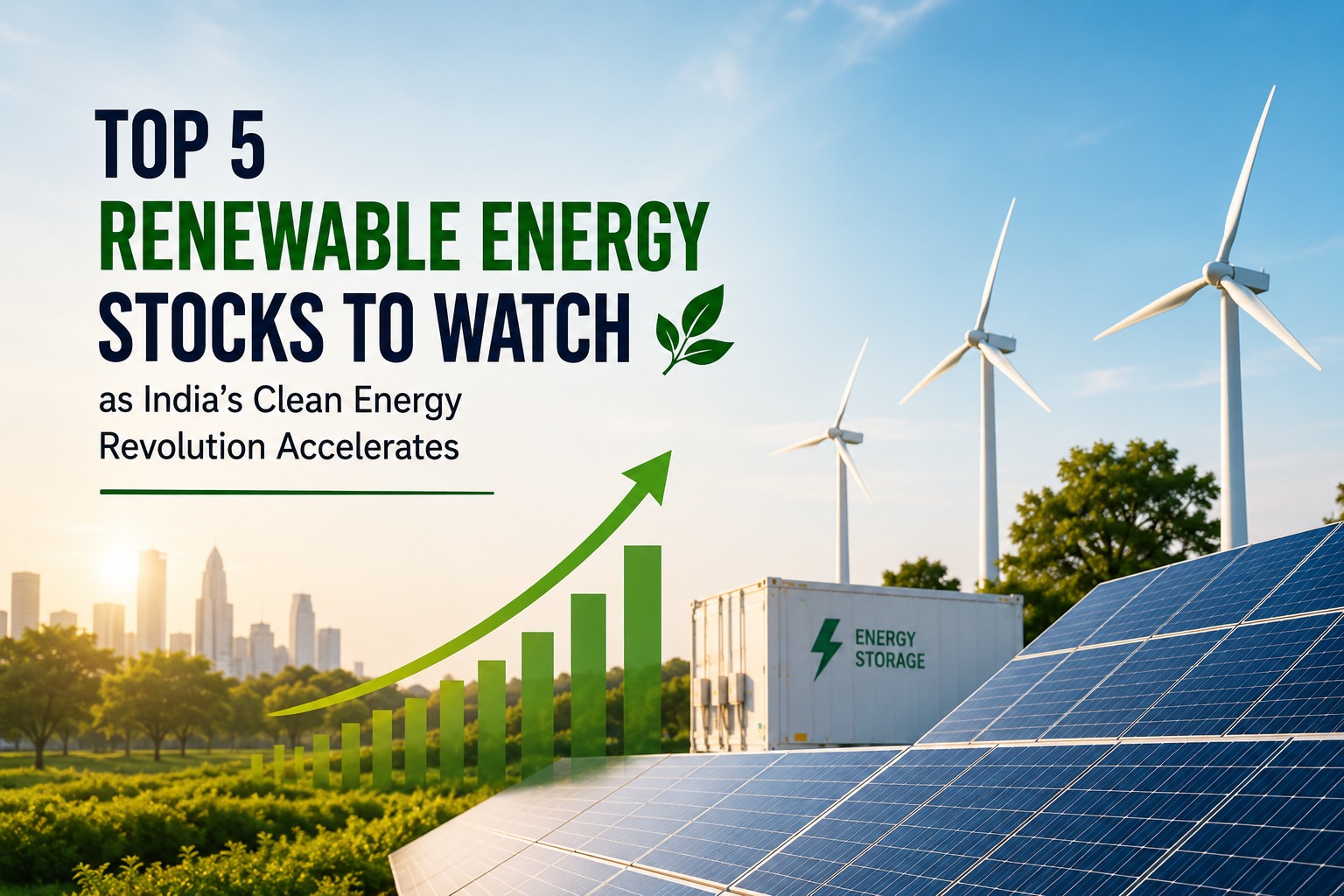 TOP 5
RENEWABLE ENERGY
STOCKS TO WATCH
as India's Clean Energy Revolution Accelerates

ENERGY STORAGE